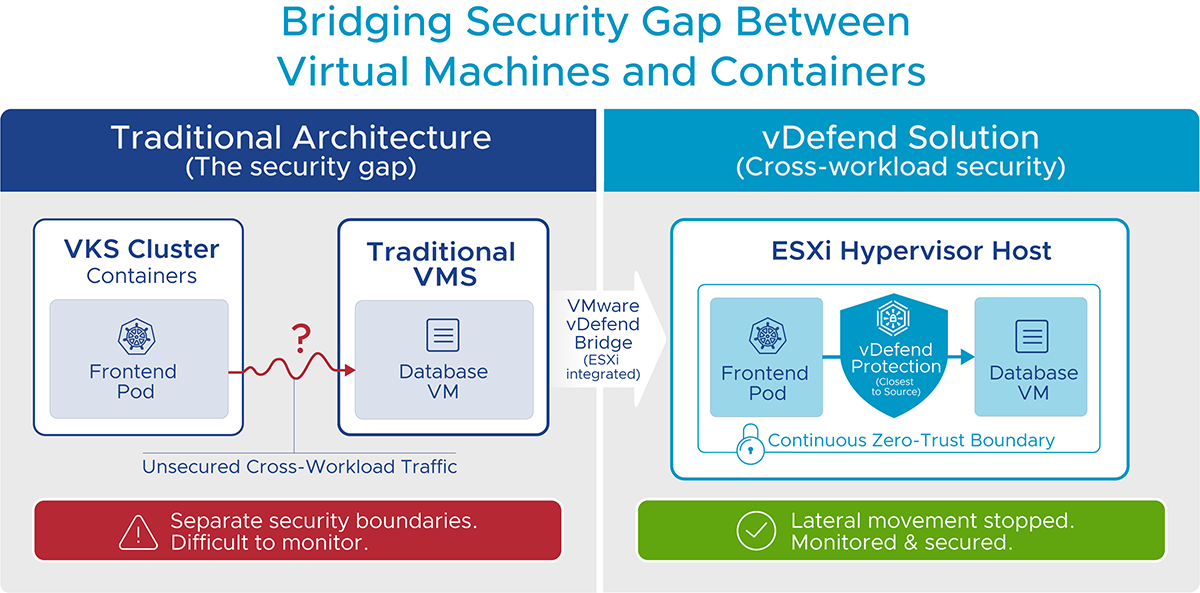 Bridging Security Gap Between Virtual Machines and Containers

Traditional Architecture
(The security gap)

VKS Cluster
Containers

Frontend Pod

?

Traditional VMS

Database VM

Unsecured Cross-Workload Traffic

Separate security boundaries. Difficult to monitor.

VMware vDefend Bridge
(ESXi integrated)

vDefend Solution
(Cross-workload security)

ESXi Hypervisor Host

Frontend Pod

vDefend Protection
(Closest to Source)

Database VM

Continuous Zero-Trust Boundary

Lateral movement stopped. Monitored & secured.